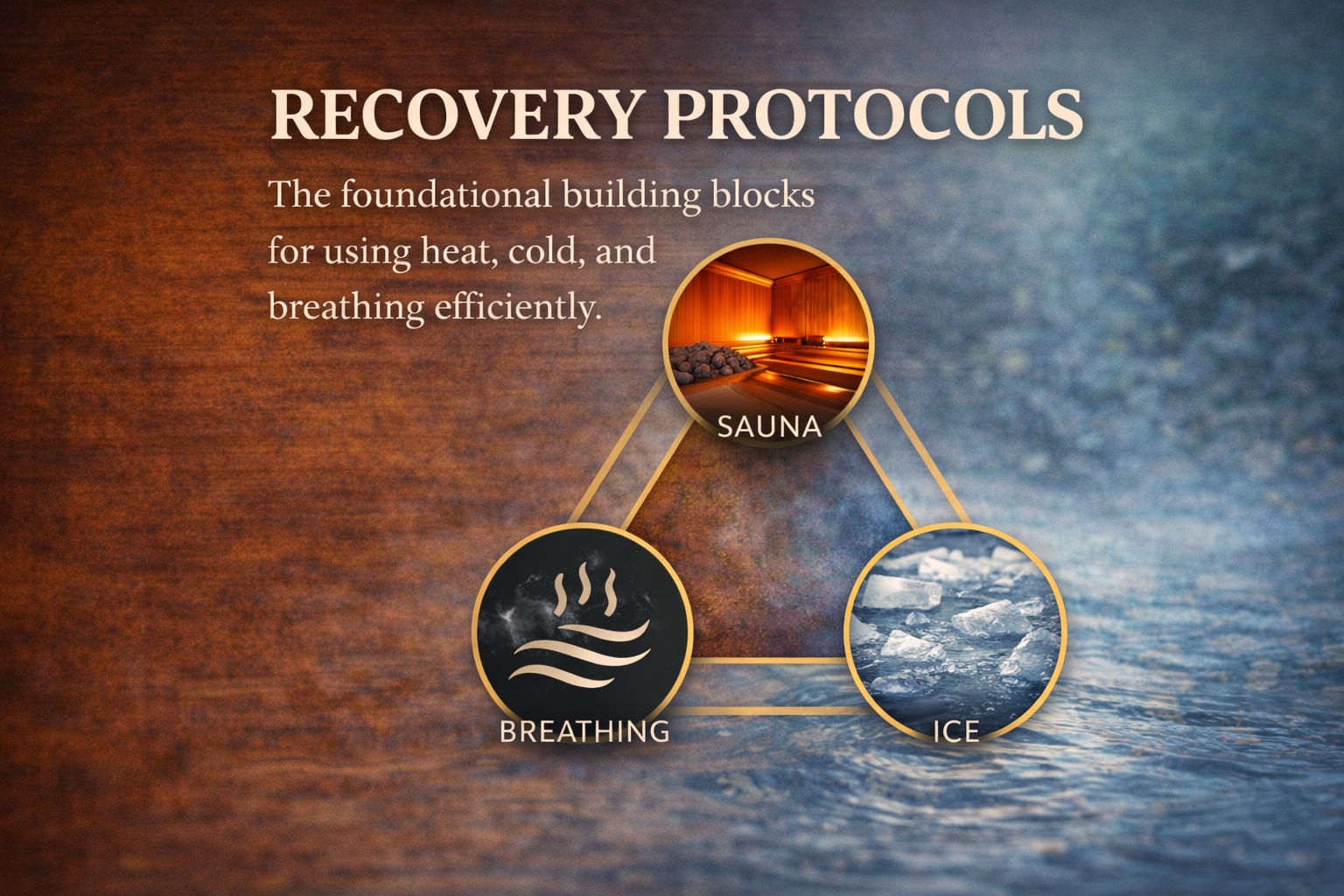 RECOVERY PROTOCOLS

The foundational building blocks for using heat, cold, and breathing efficiently.

SAUNA

BREATHING

ICE